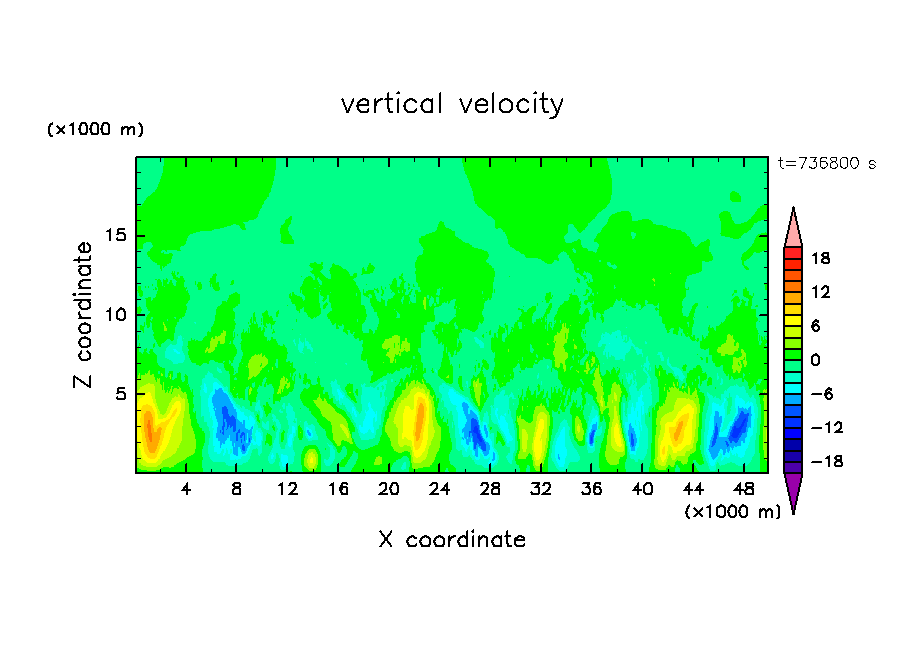 vertical velocity

(×1000 m)

t=736800 s

Z coordinate

15
10
5

4 8 12 16 20 24 28 32 36 40 44 48

(×1000 m)

X coordinate

18
12
6
0
−6
−12
−18